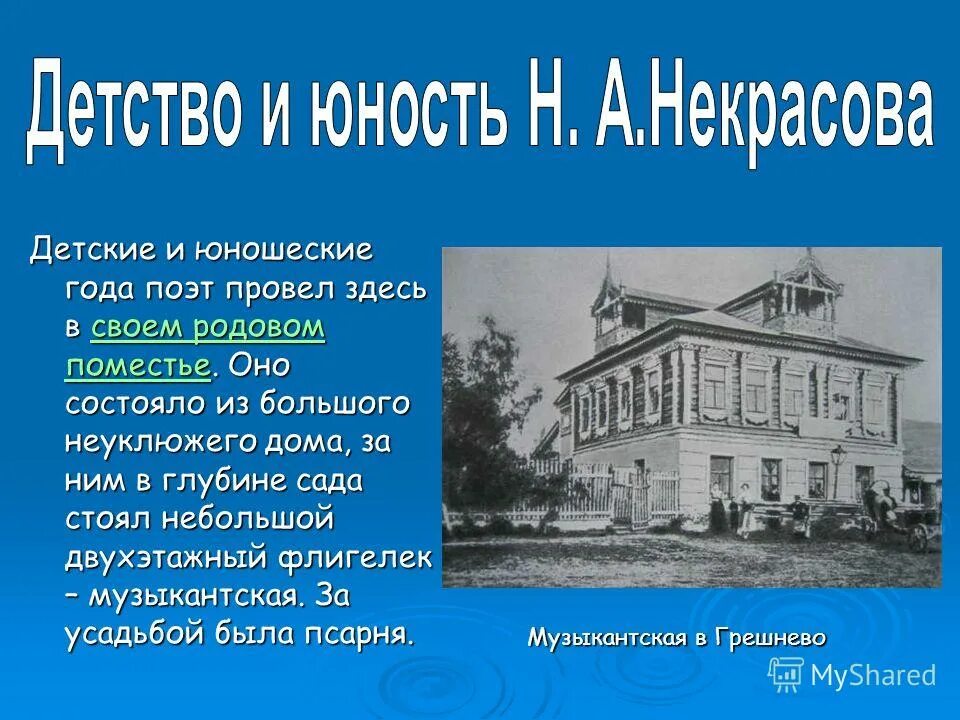 Детство и юность Н. А.Некрасова

Детские и юношеские года поэт провел здесь в своем родовом поместье. Оно состояло из большого неуклюжего дома, за ним в глубине сада стоял небольшой двухэтажный флигелек – музыкантская. За усадьбой была псарня.

Музыкантская в Грешнево

MyShared